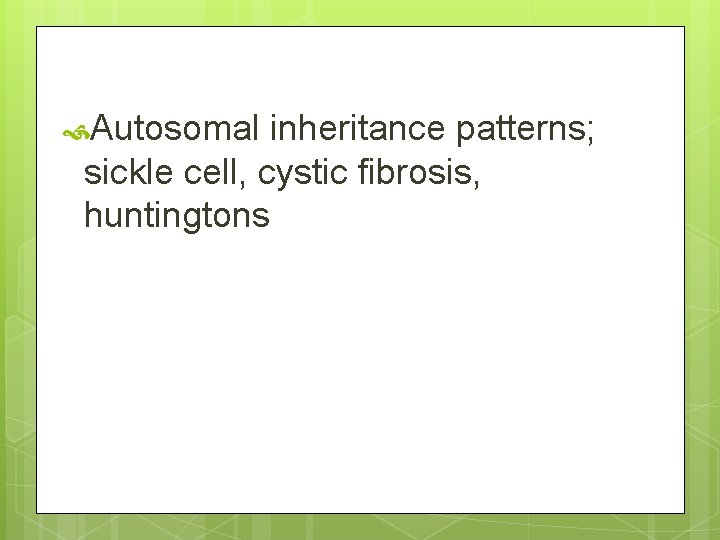 Autosomal inheritance patterns; sickle cell, cystic fibrosis, huntingtons